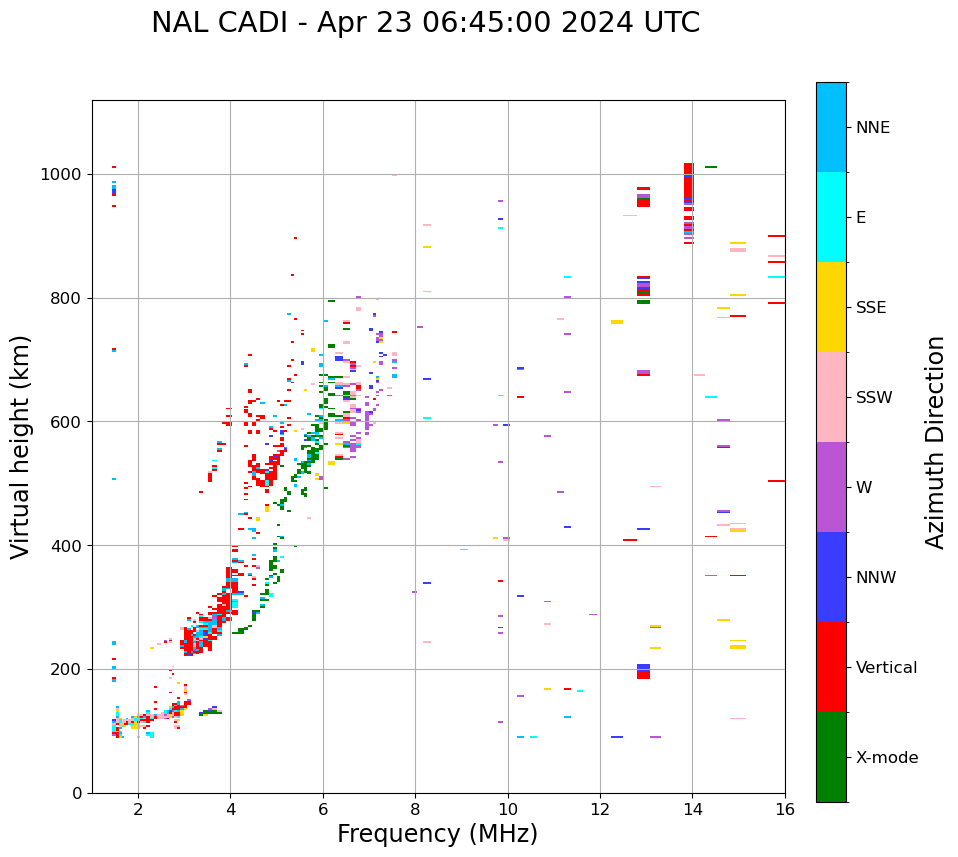 NAL CADI - Apr 23 06:45:00 2024 UTC

Virtual height (km)

1000
800
600
400
200
0

2
4
6
8
10
12
14
16

Frequency (MHz)

NNE
E
SSE
SSW
W
NNW
Vertical
X-mode

Azimuth Direction